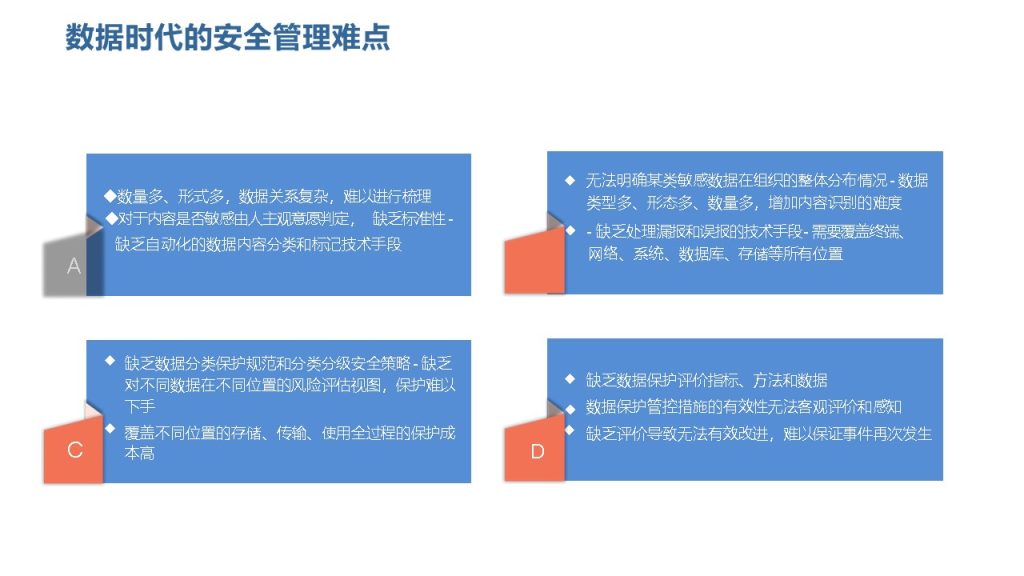 数据时代的安全管理难点

A

◆数量多、形式多，数据关系复杂，难以进行梳理
◆对于内容是否敏感由人主观意愿判定， 缺乏标准性 - 缺乏自动化的数据内容分类和标记技术手段

◆ 无法明确某类敏感数据在组织的整体分布情况 - 数据类型多、形态多、数量多，增加内容识别的难度
◆ - 缺乏处理漏报和误报的技术手段 - 需要覆盖终端、网络、系统、数据库、存储等所有位置

C

◆ 缺乏数据分类保护规范和分类分级安全策略 - 缺乏对不同数据在不同位置的风险评估视图，保护难以下手
◆ 覆盖不同位置的存储、传输、使用全过程的保护成本高

D

◆ 缺乏数据保护评价指标、方法和数据
◆ 数据保护管控措施的有效性无法客观评价和感知
◆ 缺乏评价导致无法有效改进，难以保证事件再次发生